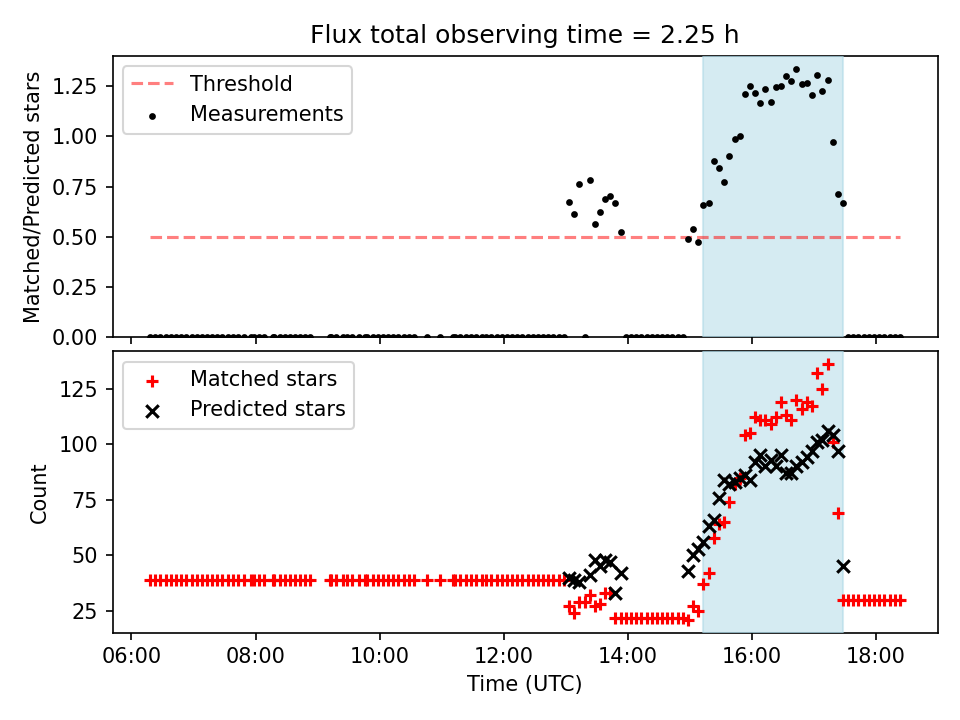 Flux total observing time = 2.25 h

Threshold
Measurements

Matched/Predicted stars

1.25
1.00
0.75
0.50
0.25
0.00

Matched stars
Predicted stars

Count

125
100
75
50
25

06:00
08:00
10:00
12:00
14:00
16:00
18:00

Time (UTC)